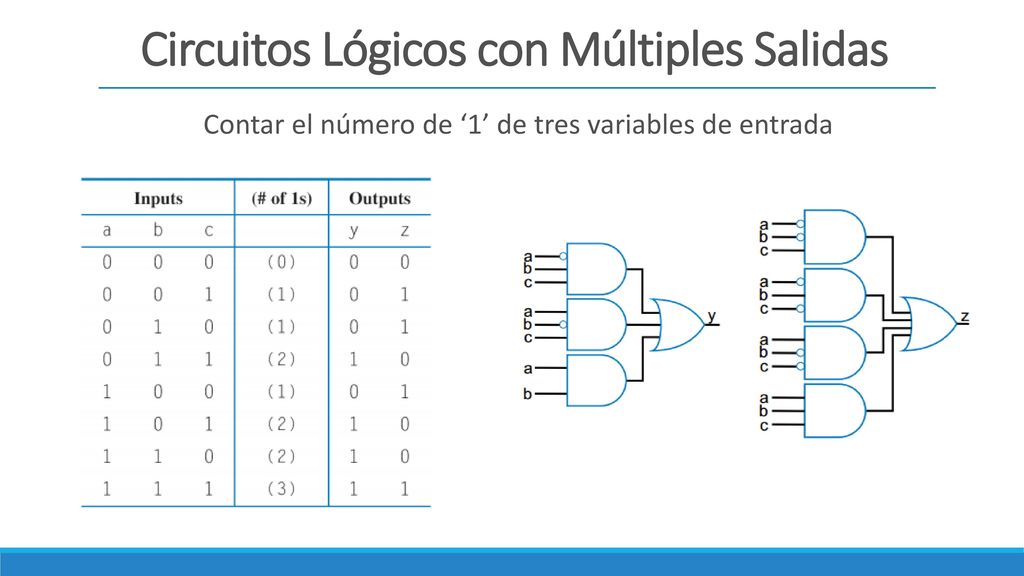 Circuitos Lógicos con Múltiples Salidas

Contar el número de ‘1’ de tres variables de entrada

| Inputs | | | (# of 1s) | Outputs | |
|---|---|---|---|---|---|
| a | b | c | | y | z |
| 0 | 0 | 0 | (0) | 0 | 0 |
| 0 | 0 | 1 | (1) | 0 | 1 |
| 0 | 1 | 0 | (1) | 0 | 1 |
| 0 | 1 | 1 | (2) | 1 | 0 |
| 1 | 0 | 0 | (1) | 0 | 1 |
| 1 | 0 | 1 | (2) | 1 | 0 |
| 1 | 1 | 0 | (2) | 1 | 0 |
| 1 | 1 | 1 | (3) | 1 | 1 |

a
b
c
a
b
c
a
b
y

a
b
c
a
b
c
a
b
c
a
b
c
z